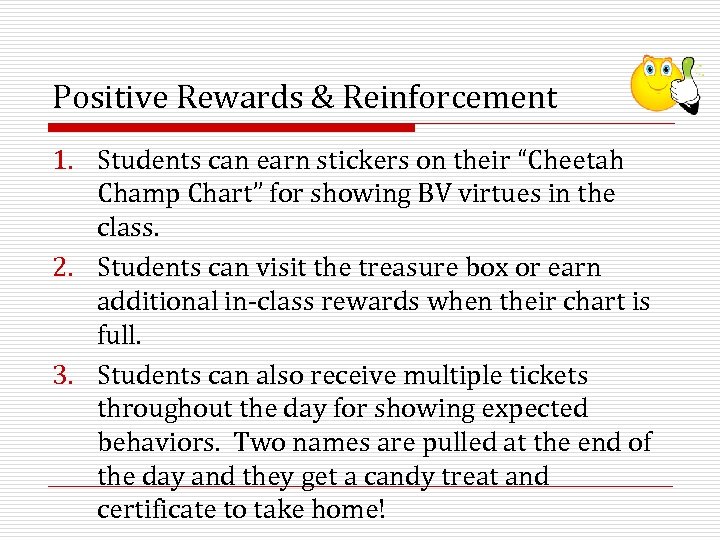 Positive Rewards & Reinforcement

1. Students can earn stickers on their “Cheetah Champ Chart” for showing BV virtues in the class.
2. Students can visit the treasure box or earn additional in-class rewards when their chart is full.
3. Students can also receive multiple tickets throughout the day for showing expected behaviors. Two names are pulled at the end of the day and they get a candy treat and certificate to take home!